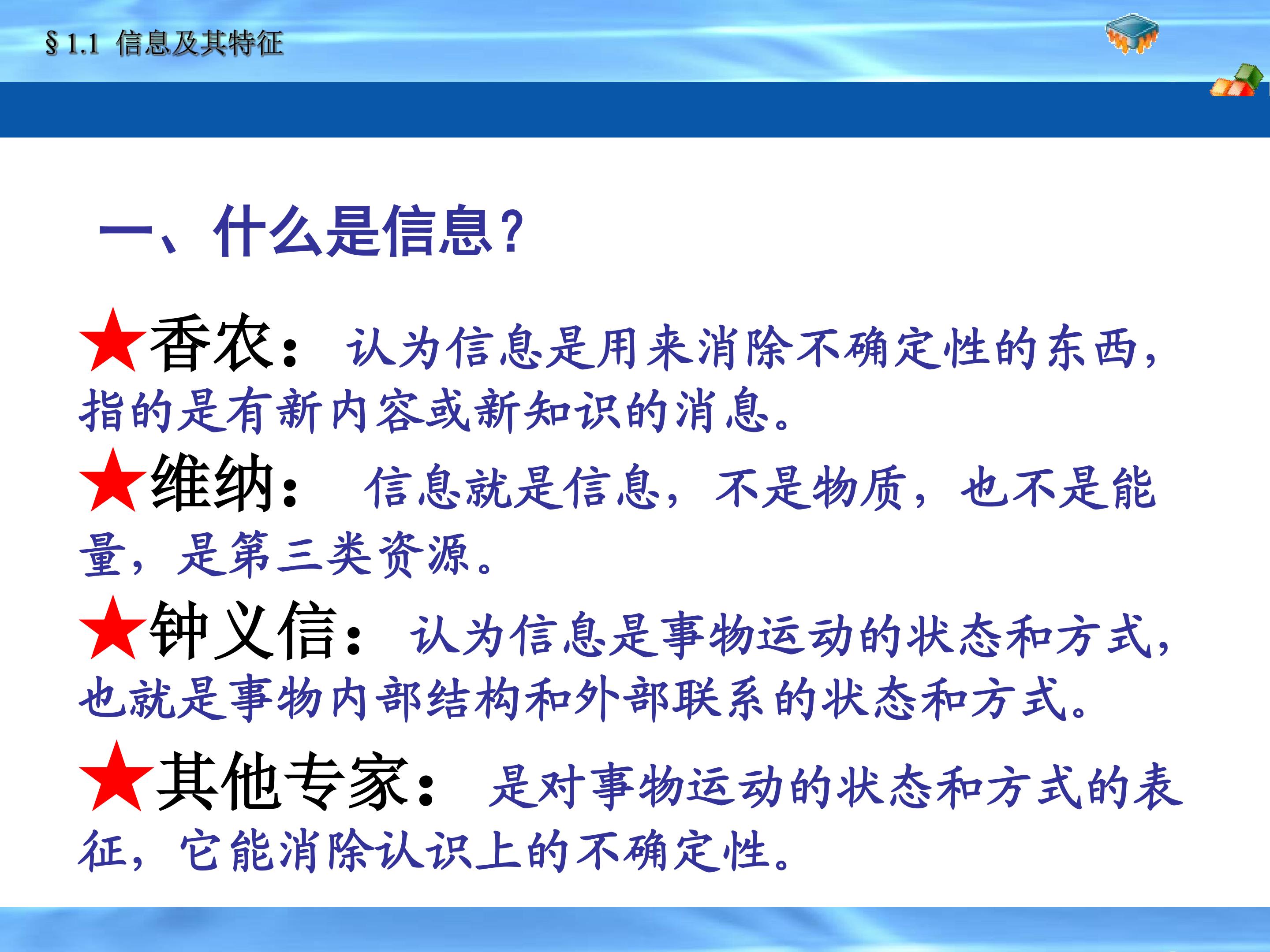 §1.1 信息及其特征

一、什么是信息?

★香农：认为信息是用来消除不确定性的东西，指的是有新内容或新知识的消息。

★维纳：信息就是信息，不是物质，也不是能量，是第三类资源。

★钟义信：认为信息是事物运动的状态和方式，也就是事物内部结构和外部联系的状态和方式。

★其他专家：是对事物运动的状态和方式的表征，它能消除认识上的不确定性。